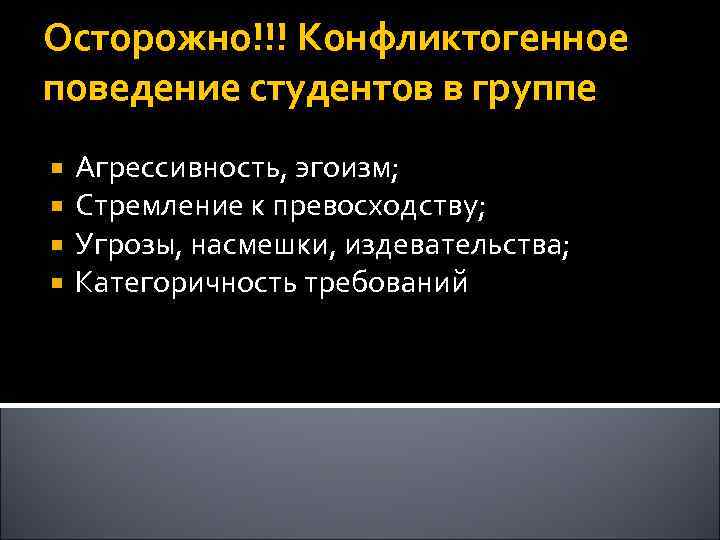 Осторожно!!! Конфликтогенное поведение студентов в группе

- Агрессивность, эгоизм;
- Стремление к превосходству;
- Угрозы, насмешки, издевательства;
- Категоричность требований